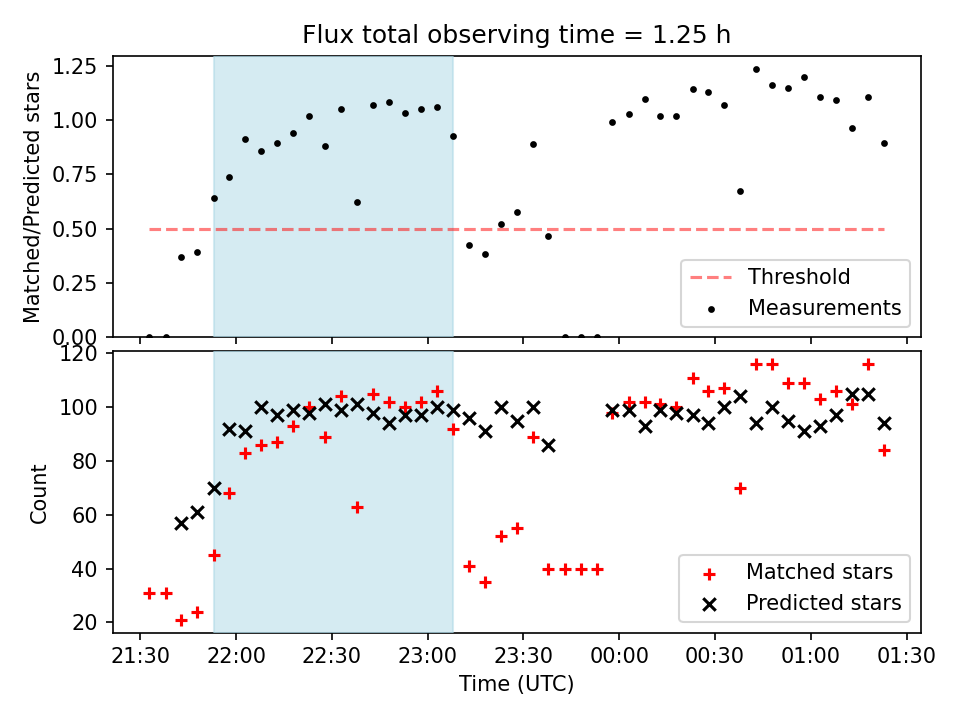 Flux total observing time = 1.25 h

Matched/Predicted stars

1.25
1.00
0.75
0.50
0.25
0.00

Threshold
Measurements

Count

120
100
80
60
40
20

Matched stars
Predicted stars

21:30 22:00 22:30 23:00 23:30 00:00 00:30 01:00 01:30

Time (UTC)